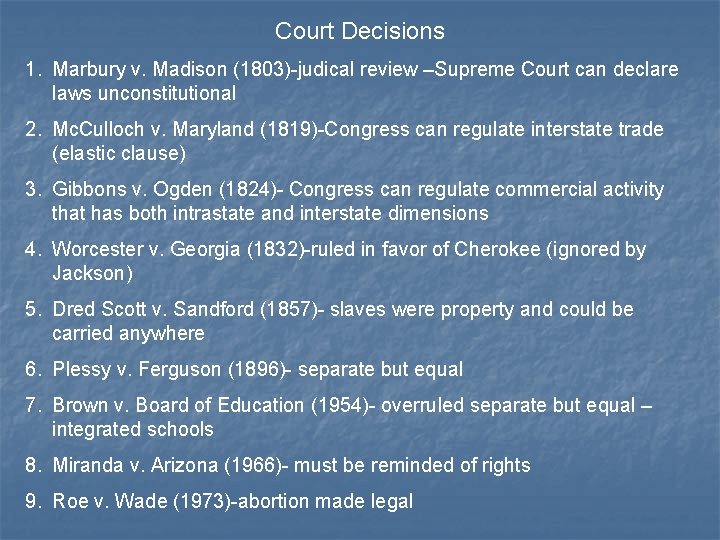 Court Decisions

1. Marbury v. Madison (1803)-judical review –Supreme Court can declare laws unconstitutional

2. McCulloch v. Maryland (1819)-Congress can regulate interstate trade (elastic clause)

3. Gibbons v. Ogden (1824)- Congress can regulate commercial activity that has both intrastate and interstate dimensions

4. Worcester v. Georgia (1832)-ruled in favor of Cherokee (ignored by Jackson)

5. Dred Scott v. Sandford (1857)- slaves were property and could be carried anywhere

6. Plessy v. Ferguson (1896)- separate but equal

7. Brown v. Board of Education (1954)- overruled separate but equal – integrated schools

8. Miranda v. Arizona (1966)- must be reminded of rights

9. Roe v. Wade (1973)-abortion made legal